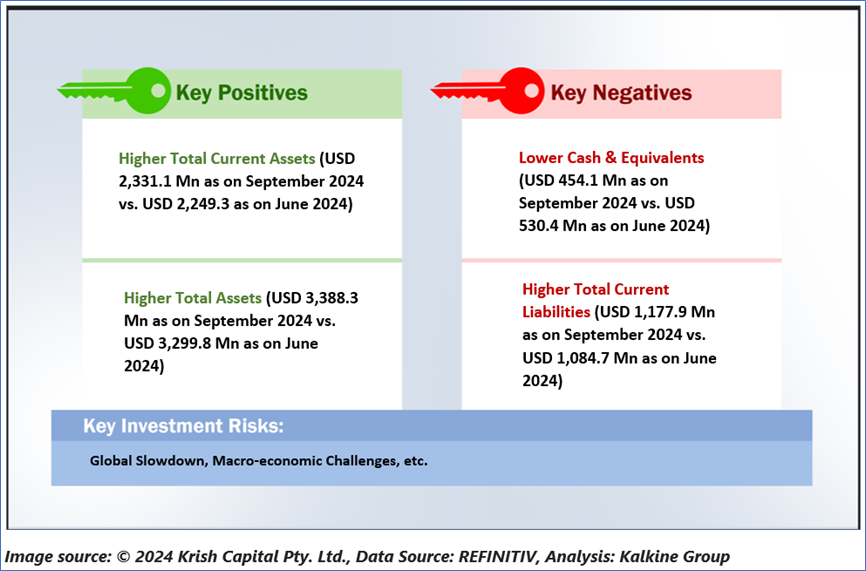 Key Positives

Higher Total Current Assets (USD 2,331.1 Mn as on September 2024 vs. USD 2,249.3 as on June 2024)

Higher Total Assets (USD 3,388.3 Mn as on September 2024 vs. USD 3,299.8 Mn as on June 2024)

Key Negatives

Lower Cash & Equivalents (USD 454.1 Mn as on September 2024 vs. USD 530.4 Mn as on June 2024)

Higher Total Current Liabilities (USD 1,177.9 Mn as on September 2024 vs. USD 1,084.7 Mn as on June 2024)

Key Investment Risks:

Global Slowdown, Macro-economic Challenges, etc.

Image source: © 2024 Krish Capital Pty. Ltd., Data Source: REFINITIV, Analysis: Kalkine Group